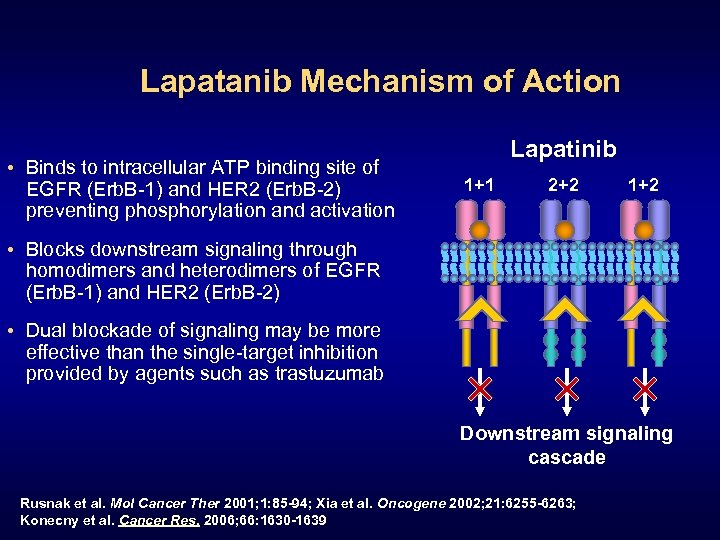 Lapatanib Mechanism of Action

• Binds to intracellular ATP binding site of EGFR (ErbB-1) and HER2 (ErbB-2) preventing phosphorylation and activation

• Blocks downstream signaling through homodimers and heterodimers of EGFR (ErbB-1) and HER2 (ErbB-2)

• Dual blockade of signaling may be more effective than the single-target inhibition provided by agents such as trastuzumab

Lapatinib

1+1

2+2

1+2

Downstream signaling cascade

Rusnak et al. Mol Cancer Ther 2001;1:85-94; Xia et al. Oncogene 2002;21:6255-6263; Konecny et al. Cancer Res. 2006;66:1630-1639